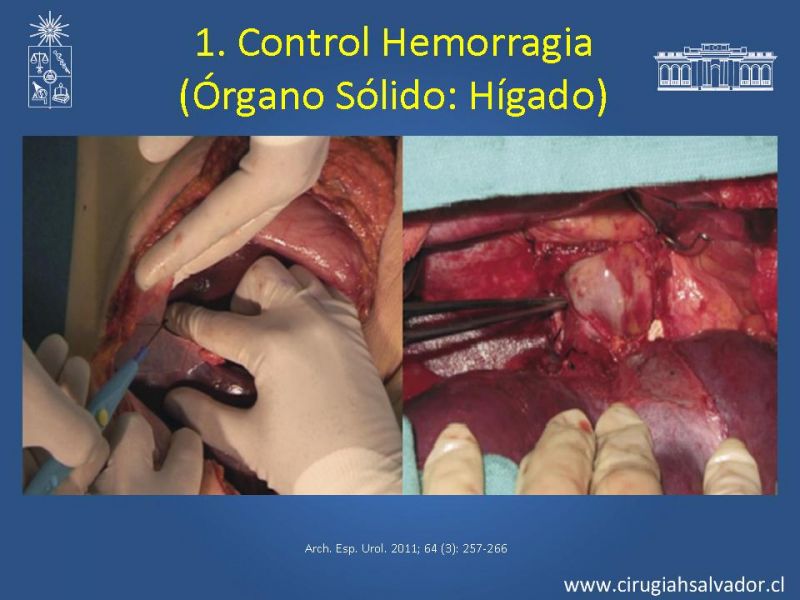 1. Control Hemorragia
(Órgano Sólido: Hígado)

Arch. Esp. Urol. 2011; 64 (3): 257-266

www.cirugiahsalvador.cl